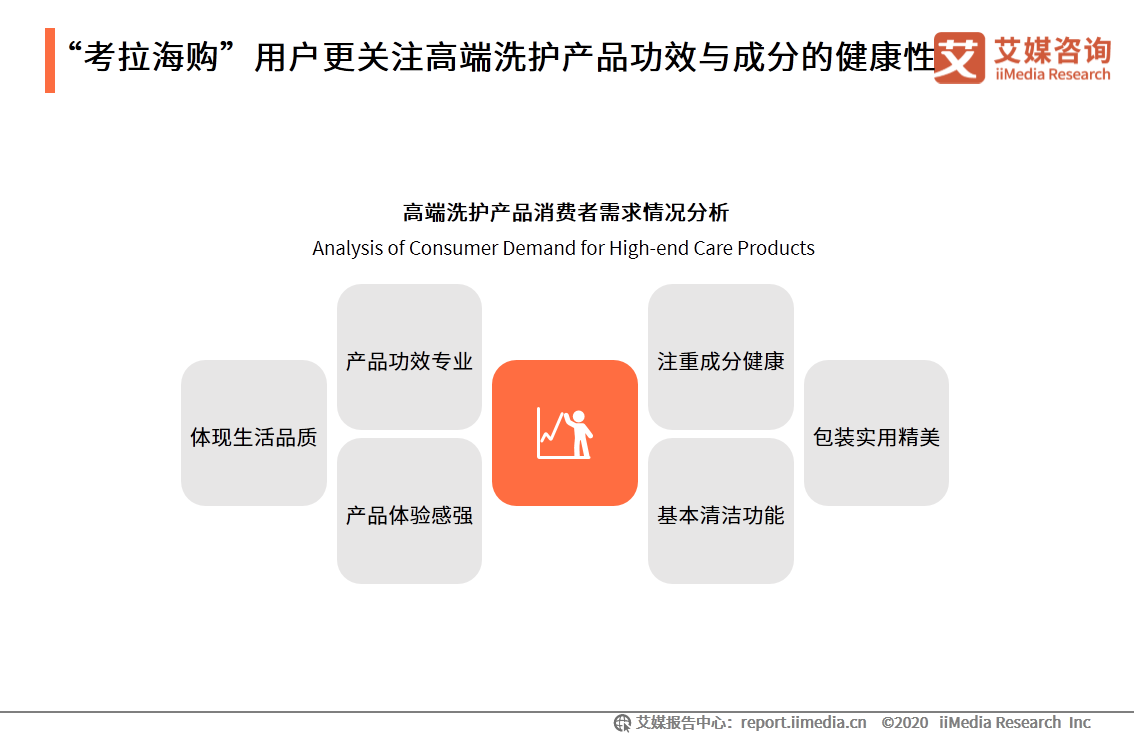 “考拉海购”用户更关注高端洗护产品功效与成分的健康性

艾 艾媒咨询 iiMedia Research

高端洗护产品消费者需求情况分析
Analysis of Consumer Demand for High-end Care Products

体现生活品质

产品功效专业

产品体验感强

注重成分健康

基本清洁功能

包装实用精美

艾媒报告中心：report.iimedia.cn ©2020 iiMedia Research Inc